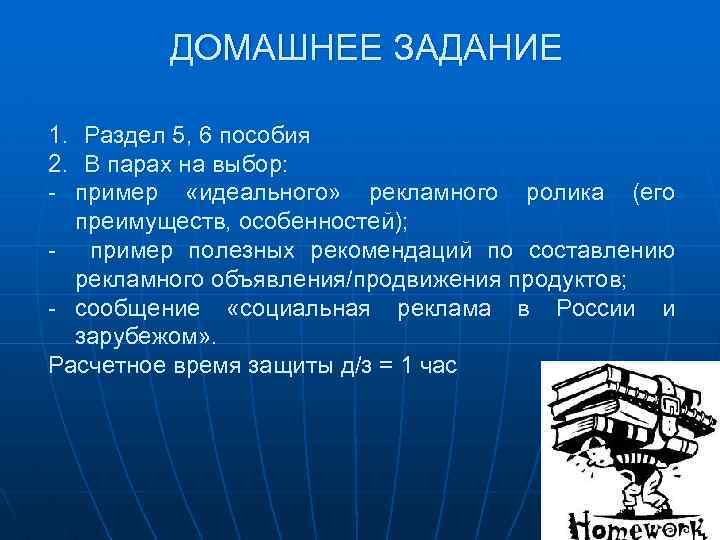 ДОМАШНЕЕ ЗАДАНИЕ

1. Раздел 5, 6 пособия
2. В парах на выбор:
- пример «идеального» рекламного ролика (его преимуществ, особенностей);
- пример полезных рекомендаций по составлению рекламного объявления/продвижения продуктов;
- сообщение «социальная реклама в России и зарубежом».
Расчетное время защиты д/з = 1 час

Homework